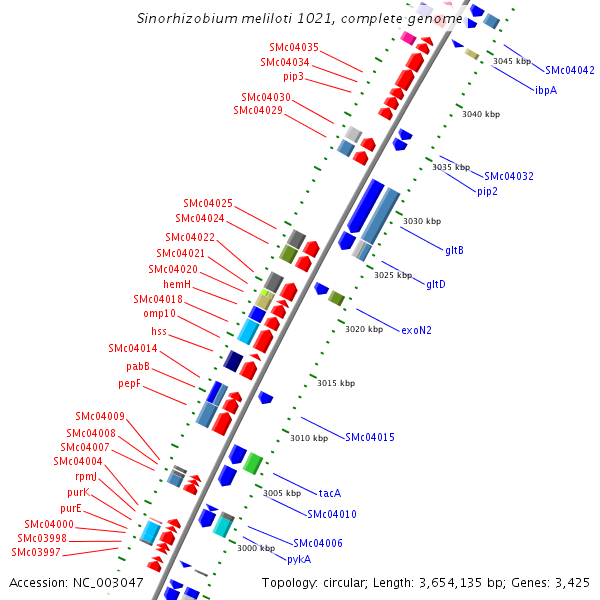 Sinorhizobium meliloti 1021, complete genome

SMc04035
SMc04034
pip3
SMc04030
SMc04029
SMc04025
SMc04024
SMc04022
SMc04021
SMc04020
hemH
SMc04018
omp10
hss
SMc04014
pabB
pepF
SMc04009
SMc04008
SMc04007
SMc04004
rpmJ
purK
purE
SMc04000
SMc03998
SMc03997

3045 kbp
SMc04042
ibpA
3040 kbp
3035 kbp
SMc04032
pip2
3030 kbp
gltB
3025 kbp
gltD
3020 kbp
exoN2
3015 kbp
3010 kbp
SMc04015
3005 kbp
tacA
SMc04010
SMc04006
3000 kbp
pykA

Accession: NC_003047
Topology: circular; Length: 3,654,135 bp; Genes: 3,425